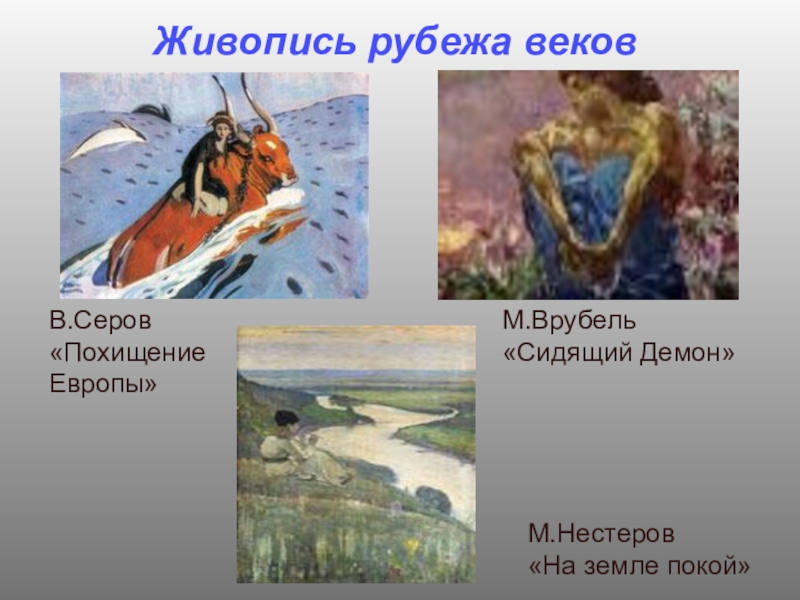 Живопись рубежа веков

В.Серов
«Похищение Европы»

М.Врубель
«Сидящий Демон»

М.Нестеров
«На земле покой»